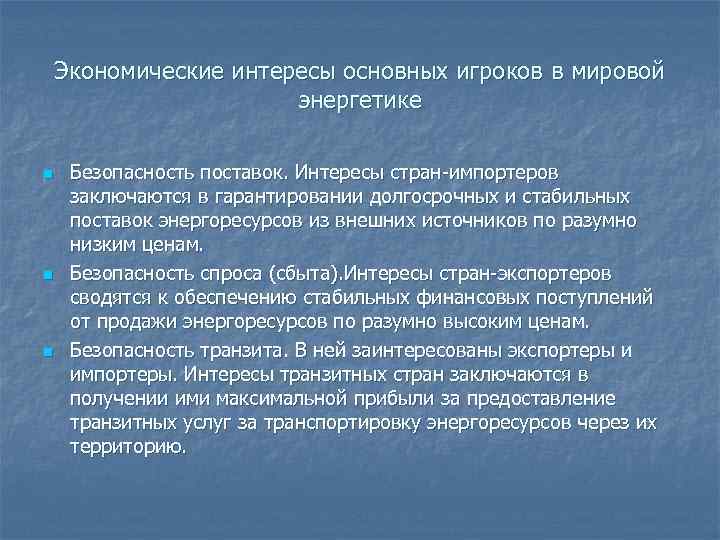 Экономические интересы основных игроков в мировой энергетике

Безопасность поставок. Интересы стран-импортеров заключаются в гарантировании долгосрочных и стабильных поставок энергоресурсов из внешних источников по разумно низким ценам.

Безопасность спроса (сбыта).Интересы стран-экспортеров сводятся к обеспечению стабильных финансовых поступлений от продажи энергоресурсов по разумно высоким ценам.

Безопасность транзита. В ней заинтересованы экспортеры и импортеры. Интересы транзитных стран заключаются в получении ими максимальной прибыли за предоставление транзитных услуг за транспортировку энергоресурсов через их территорию.